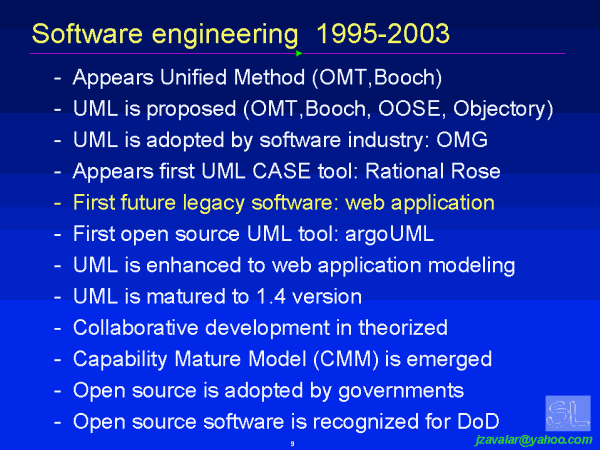 Software engineering 1995-2003

- Appears Unified Method (OMT,Booch)
- UML is proposed (OMT,Booch, OOSE, Objectory)
- UML is adopted by software industry: OMG
- Appears first UML CASE tool: Rational Rose
- First future legacy software: web application
- First open source UML tool: argoUML
- UML is enhanced to web application modeling
- UML is matured to 1.4 version
- Collaborative development in theorized
- Capability Mature Model (CMM) is emerged
- Open source is adopted by governments
- Open source software is recognized for DoD

SL

9

jzavalar@yahoo.com